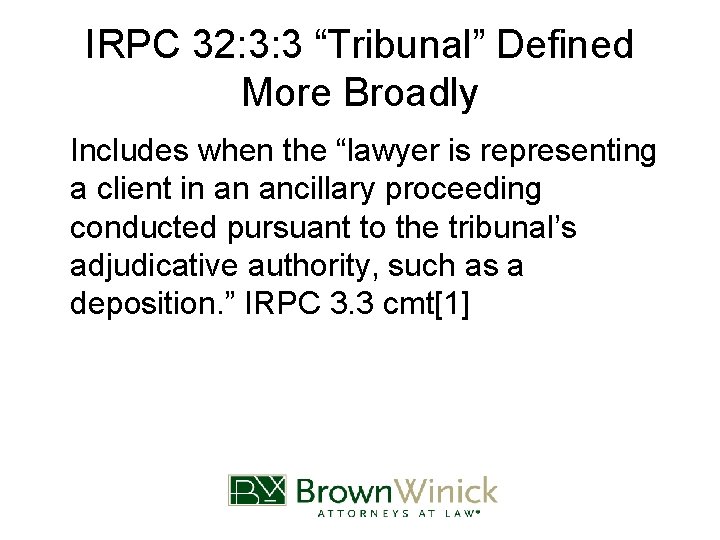 IRPC 32:3:3 "Tribunal" Defined More Broadly

Includes when the "lawyer is representing a client in an ancillary proceeding conducted pursuant to the tribunal's adjudicative authority, such as a deposition." IRPC 3.3 cmt[1]

BrownWinick
ATTORNEYS AT LAW®